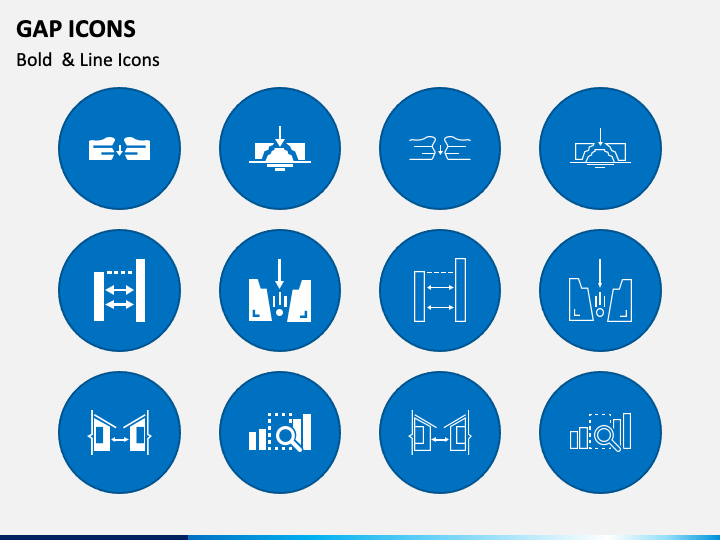 GAP ICONS
Bold  & Line Icons